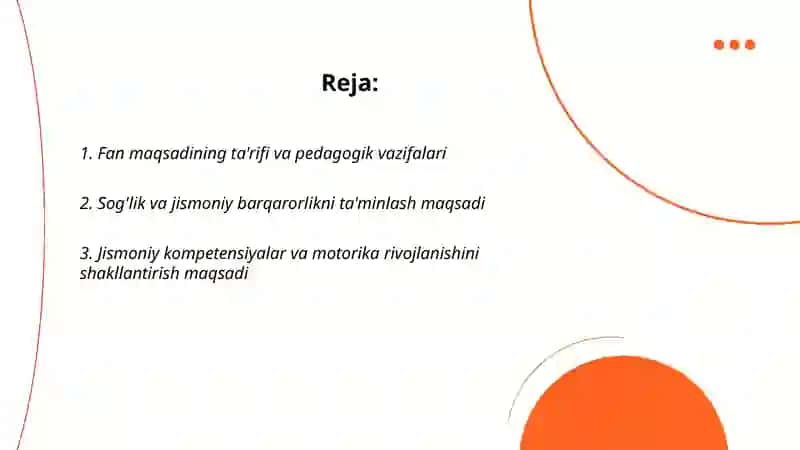 Reja:

1. Fan maqsadining ta'rifi va pedagogik vazifalari

2. Sog'lik va jismoniy barqarorlikni ta'minlash maqsadi

3. Jismoniy kompetensiyalar va motorika rivojlanishini shakllantirish maqsadi